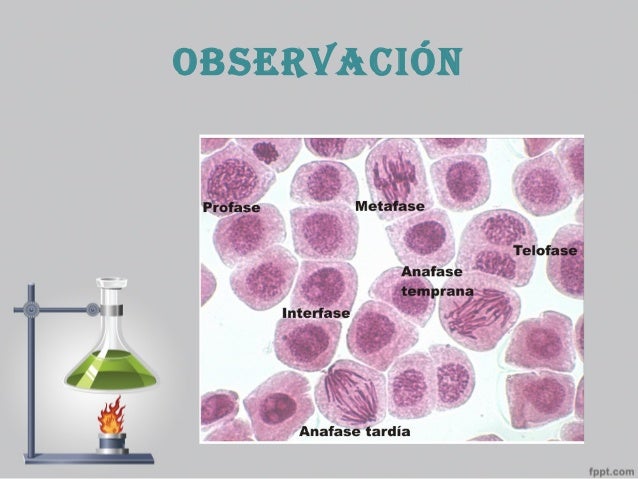 OBSERVACIÓN

Profase

Metafase

Telofase

Anafase temprana

Interfase

Anafase tardía

fppt.com